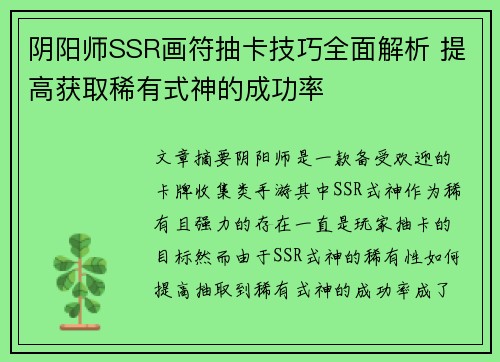 阴阳师SSR画符抽卡技巧全面解析 提高获取稀有式神的成功率

文章摘要阴阳师是一款备受欢迎的卡牌收集类手游其中SSR式神作为稀有且强力的存在一直是玩家抽卡的目标然而由于SSR式神的稀有性如何提高抽取到稀有式神的成功率成了